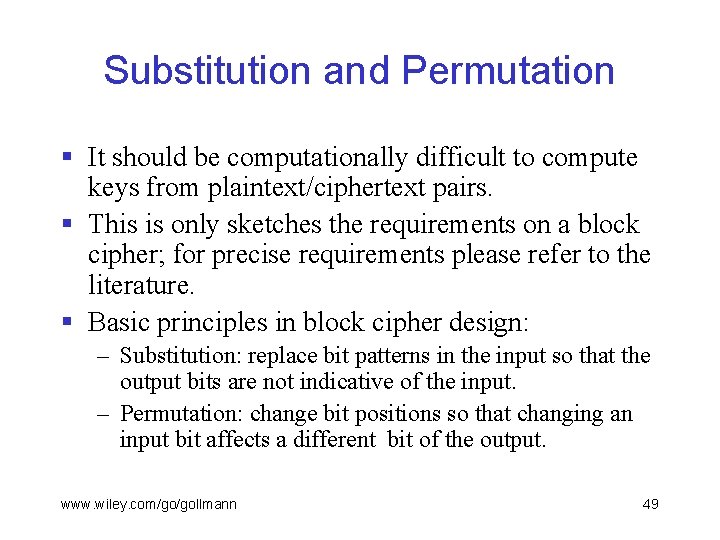 Substitution and Permutation

▪ It should be computationally difficult to compute keys from plaintext/ciphertext pairs.

▪ This is only sketches the requirements on a block cipher; for precise requirements please refer to the literature.

▪ Basic principles in block cipher design:

– Substitution: replace bit patterns in the input so that the output bits are not indicative of the input.

– Permutation: change bit positions so that changing an input bit affects a different bit of the output.

www.wiley.com/go/gollmann

49